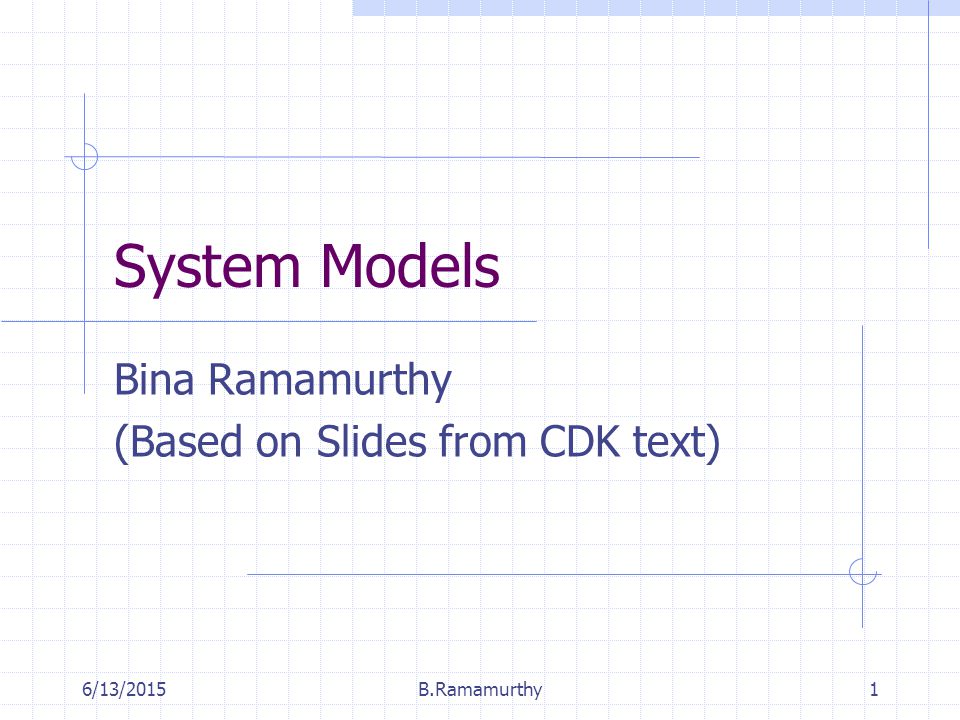 System Models

Bina Ramamurthy
(Based on Slides from CDK text)

6/13/2015 B.Ramamurthy 1